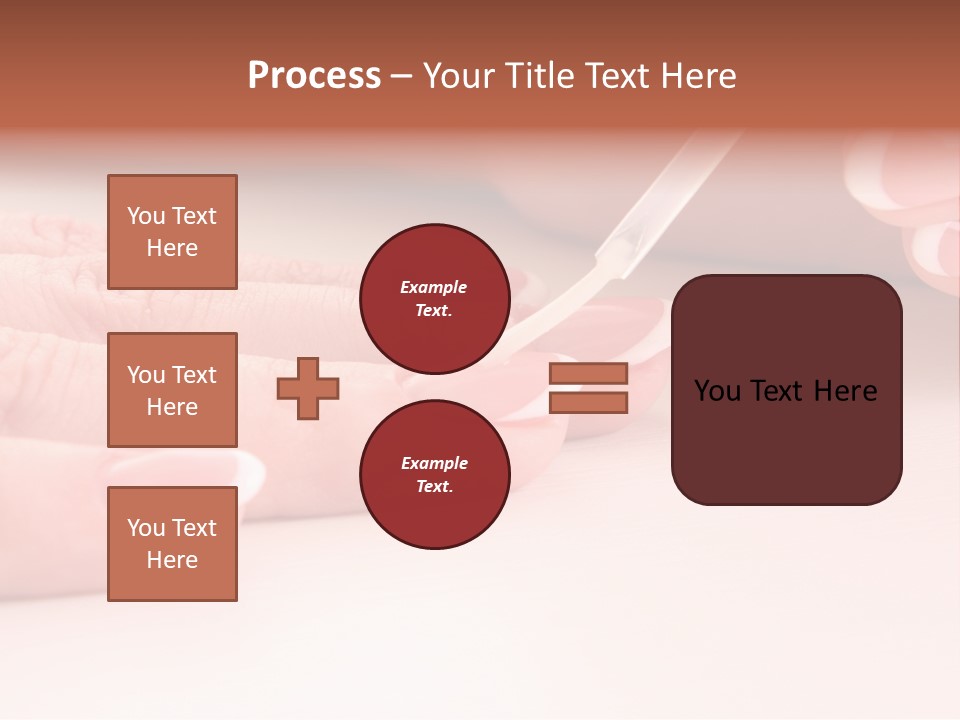 Process – Your Title Text Here

You Text Here

You Text Here

You Text Here

Example Text.

Example Text.

You Text Here